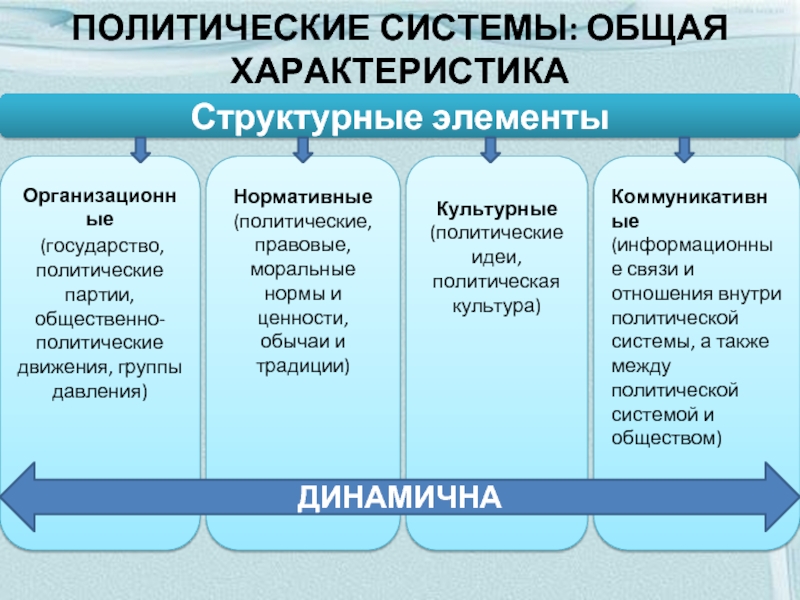 ПОЛИТИЧЕСКИЕ СИСТЕМЫ: ОБЩАЯ ХАРАКТЕРИСТИКА

Структурные элементы

Организационные (государство, политические партии, общественно-политические движения, группы давления)

Нормативные (политические, правовые, моральные нормы и ценности, обычаи и традиции)

Культурные (политические идеи, политическая культура)

Коммуникативные (информационные связи и отношения внутри политической системы, а также между политической системой и обществом)

ДИНАМИЧНА